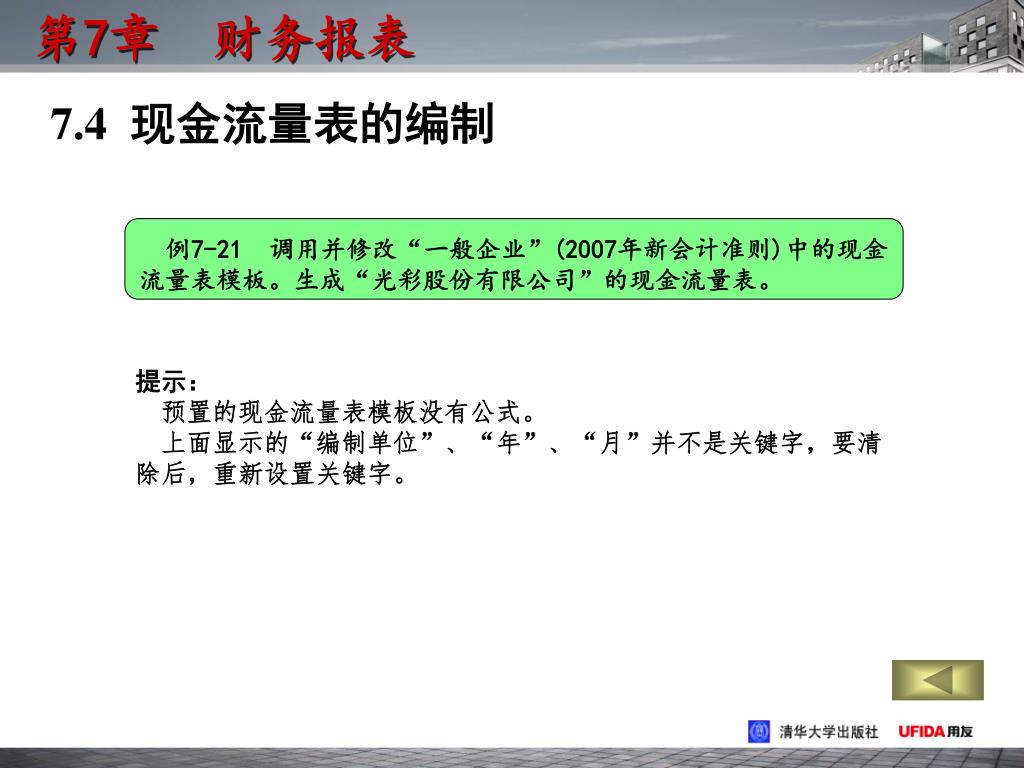 第7章　财务报表

7.4 现金流量表的编制

例7-21　调用并修改“一般企业”(2007年新会计准则)中的现金流量表模板。生成“光彩股份有限公司”的现金流量表。

提示：
预置的现金流量表模板没有公式。
上面显示的“编制单位”、“年”、“月”并不是关键字，要清除后，重新设置关键字。

清华大学出版社　UFIDA用友